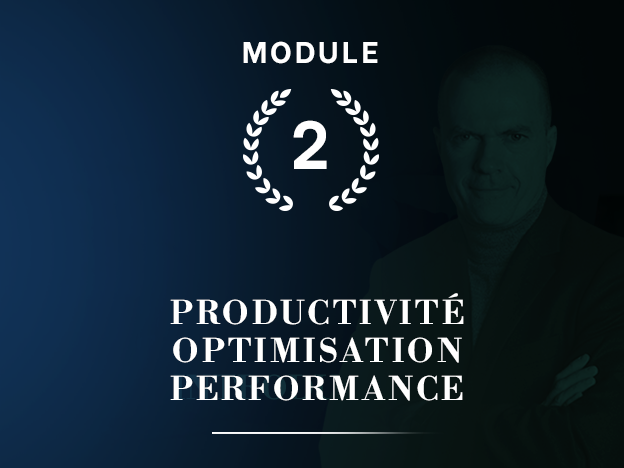 MODULE

2

PRODUCTIVITÉ
OPTIMISATION
PERFORMANCE